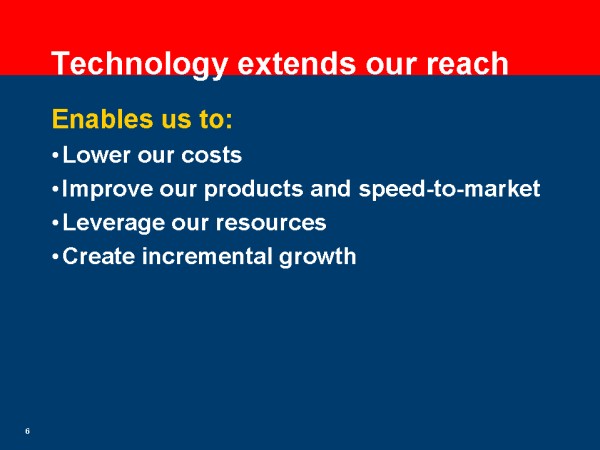 Technology extends our reach

Enables us to:

• Lower our costs
• Improve our products and speed-to-market
• Leverage our resources
• Create incremental growth

6